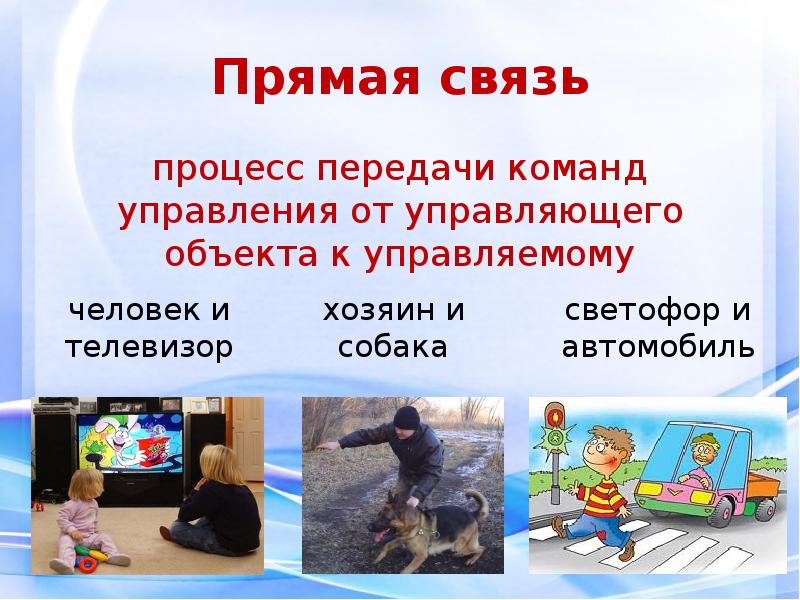 Прямая связь

процесс передачи команд управления от управляющего объекта к управляемому

человек и телевизор

хозяин и собака

светофор и автомобиль